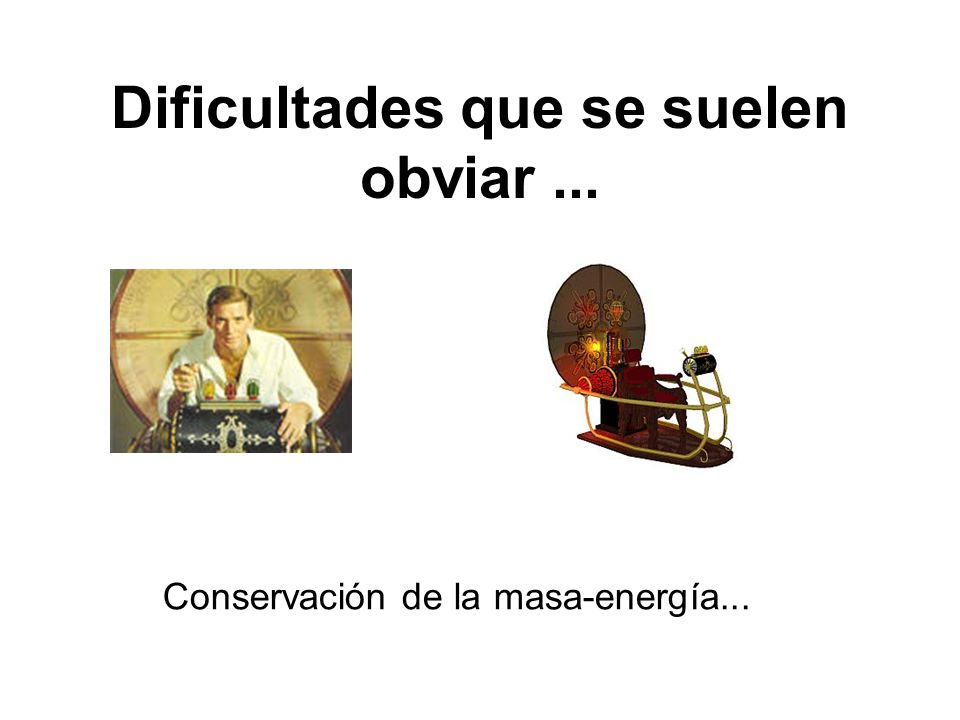 Dificultades que se suelen obviar ...

Conservación de la masa-energía...